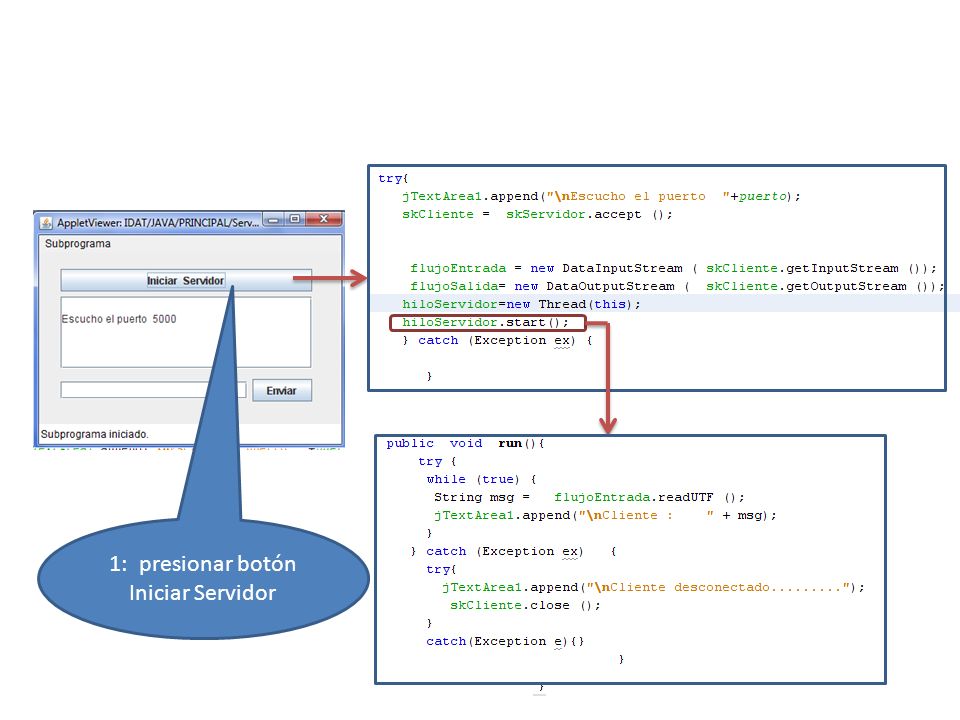 AppletViewer: IDAT/JAVA/PRINCIPAL/Serv...

Subprograma

Iniciar Servidor

Escucho el puerto 5000

Enviar

Subprograma iniciado.

1: presionar botón Iniciar Servidor

try{
jTextArea1.append("\nEscucho el puerto "+puerto);
skCliente = skServidor.accept ();

flujoEntrada = new DataInputStream ( skCliente.getInputStream ());
flujoSalida= new DataOutputStream ( skCliente.getOutputStream ());
hiloServidor=new Thread(this);
hiloServidor.start();
} catch (Exception ex) {

}

public void run(){
try {
while (true) {
String msg = flujoEntrada.readUTF ();
jTextArea1.append("\nCliente : " + msg);
}
} catch (Exception ex) {
try{
jTextArea1.append("\nCliente desconectado.........");
skCliente.close ();
}
catch(Exception e){}
}
}